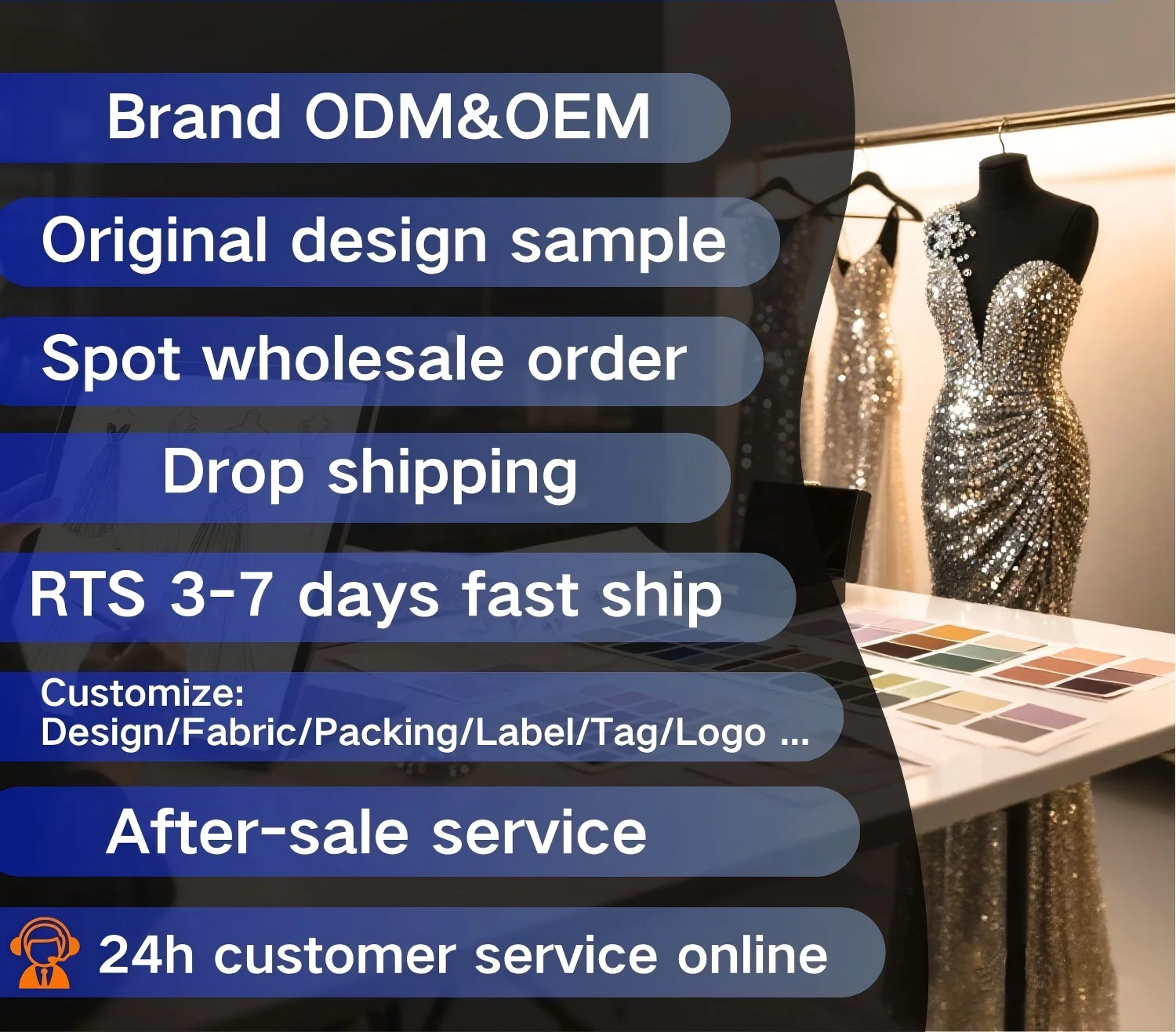 Brand ODM&OEM

Original design sample

Spot wholesale order

Drop shipping

RTS 3-7 days fast ship

Customize:
Design/Fabric/Packing/Label/Tag/Logo ...

After-sale service

24h customer service online